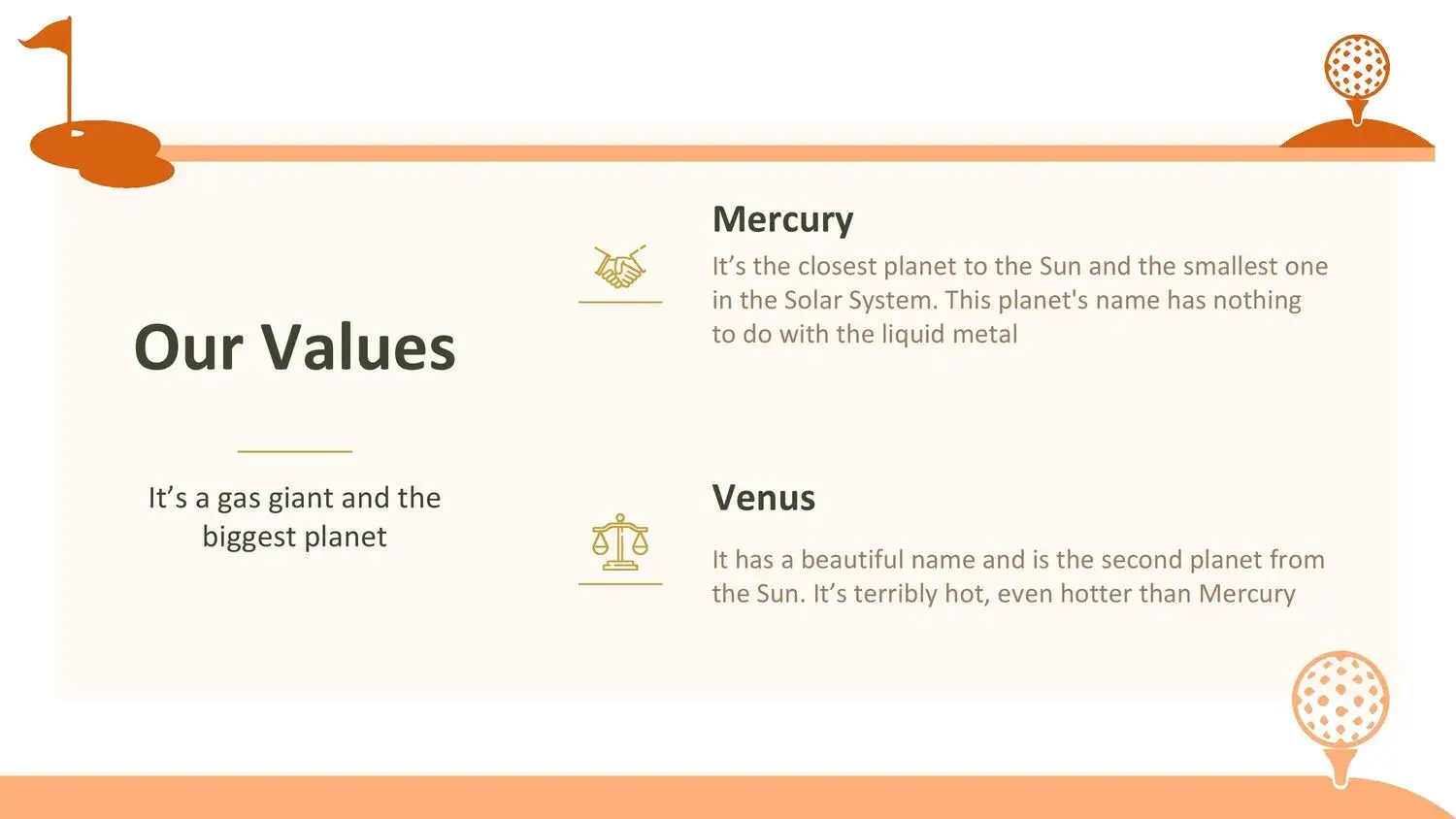 Our Values

It’s a gas giant and the biggest planet

Mercury

It’s the closest planet to the Sun and the smallest one in the Solar System. This planet's name has nothing to do with the liquid metal

Venus

It has a beautiful name and is the second planet from the Sun. It’s terribly hot, even hotter than Mercury